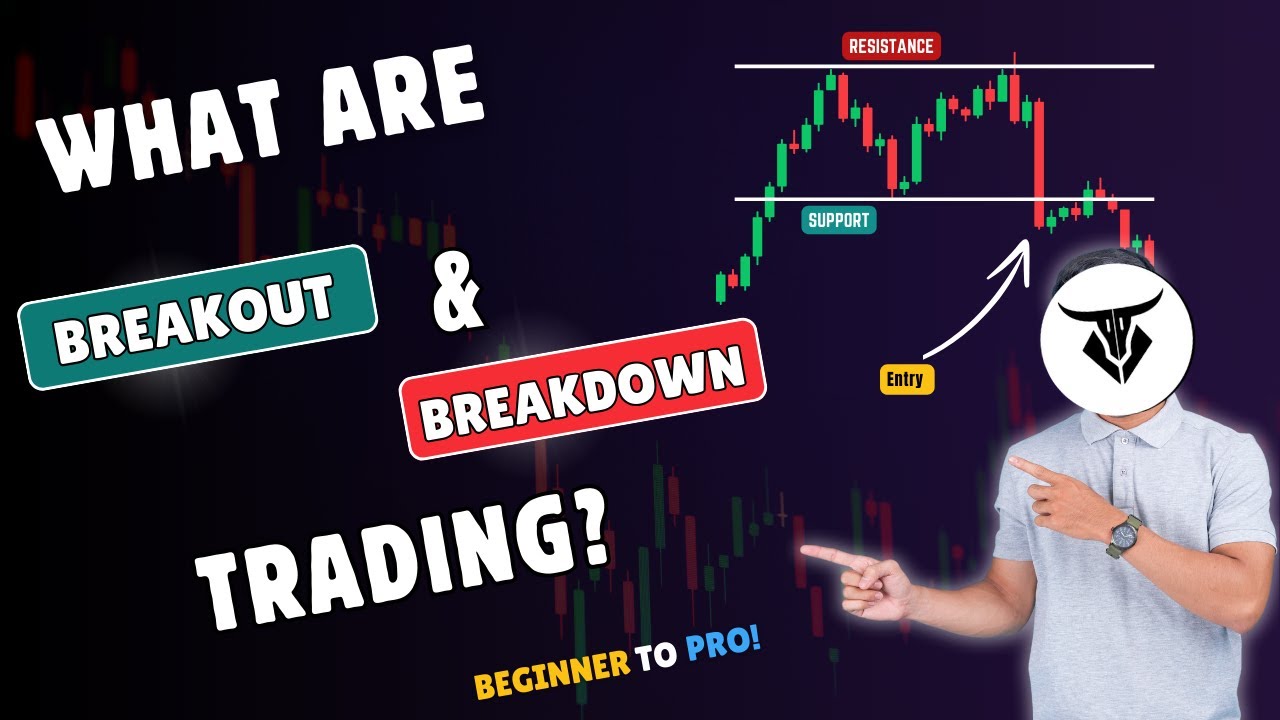 WHAT ARE

BREAKOUT

&

BREAKDOWN

TRADING?

RESISTANCE

SUPPORT

Entry

BEGINNER TO PRO!